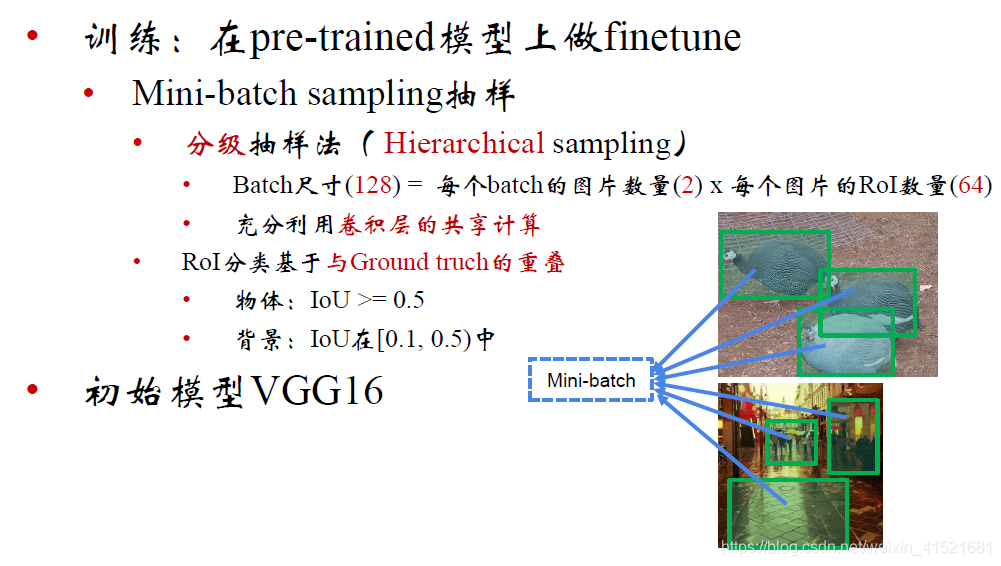 • 训练：在pre-trained模型上做finetune

• Mini-batch sampling抽样

• 分级抽样法（Hierarchical sampling）

• Batch尺寸(128) = 每个batch的图片数量(2) x 每个图片的RoI数量(64)

• 充分利用卷积层的共享计算

• RoI分类基于与Ground truch的重叠

• 物体：IoU >= 0.5

• 背景：IoU在[0.1, 0.5)中

• 初始模型VGG16

Mini-batch

https://blog.csdn.net/weixin_41521681